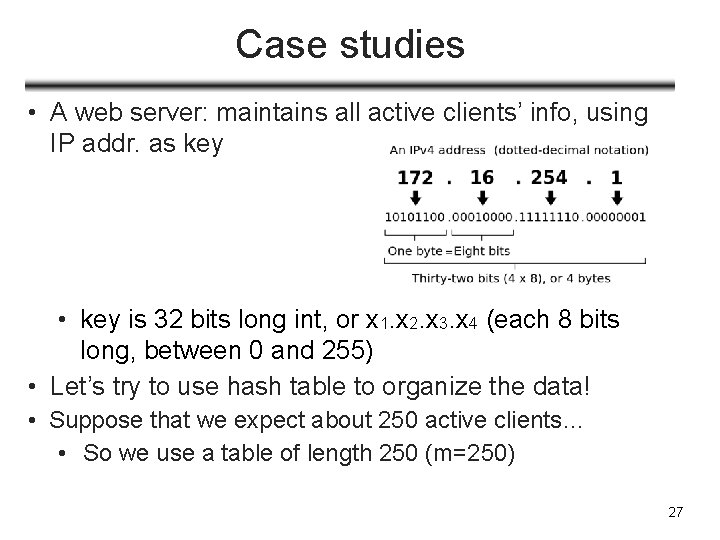 Case studies

• A web server: maintains all active clients' info, using IP addr. as key

An IPv4 address (dotted-decimal notation)

172 . 16 . 254 . 1

10101100 .00010000 .11111110 .00000001

One byte = Eight bits

Thirty-two bits (4 x 8), or 4 bytes

• key is 32 bits long int, or $x_1.x_2.x_3.x_4$ (each 8 bits long, between 0 and 255)

• Let's try to use hash table to organize the data!

• Suppose that we expect about 250 active clients...

• So we use a table of length 250 (m=250)

27